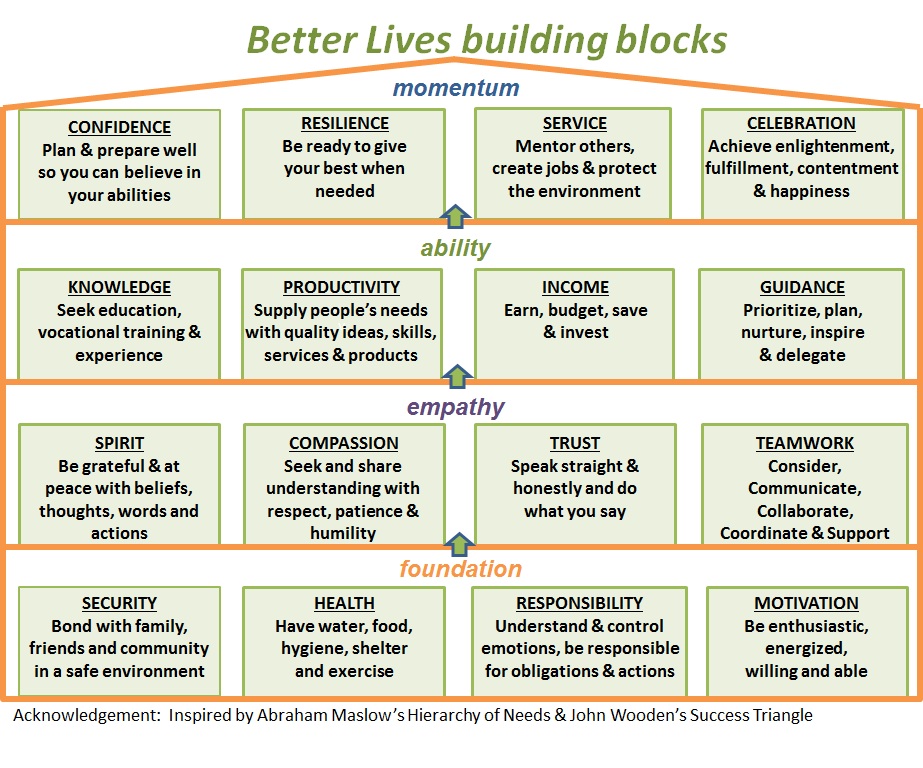 Better Lives building blocks

momentum

CONFIDENCE
Plan & prepare well so you can believe in your abilities

RESILIENCE
Be ready to give your best when needed

SERVICE
Mentor others, create jobs & protect the environment

CELEBRATION
Achieve enlightenment, fulfillment, contentment & happiness

ability

KNOWLEDGE
Seek education, vocational training & experience

PRODUCTIVITY
Supply people's needs with quality ideas, skills, services & products

INCOME
Earn, budget, save & invest

GUIDANCE
Prioritize, plan, nurture, inspire & delegate

empathy

SPIRIT
Be grateful & at peace with beliefs, thoughts, words and actions

COMPASSION
Seek and share understanding with respect, patience & humility

TRUST
Speak straight & honestly and do what you say

TEAMWORK
Consider, Communicate, Collaborate, Coordinate & Support

foundation

SECURITY
Bond with family, friends and community in a safe environment

HEALTH
Have water, food, hygiene, shelter and exercise

RESPONSIBILITY
Understand & control emotions, be responsible for obligations & actions

MOTIVATION
Be enthusiastic, energized, willing and able

Acknowledgement: Inspired by Abraham Maslow's Hierarchy of Needs & John Wooden's Success Triangle